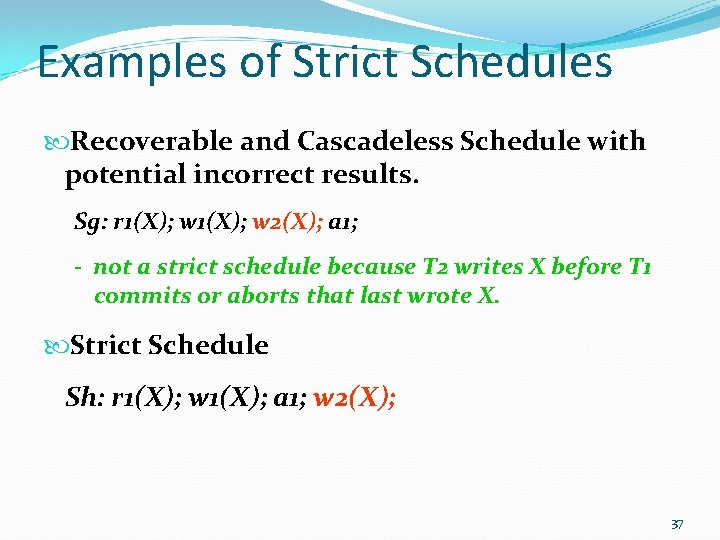 Examples of Strict Schedules

Recoverable and Cascadeless Schedule with potential incorrect results.

Sg: r1(X); w1(X); w2(X); a1;

- not a strict schedule because T2 writes X before T1 commits or aborts that last wrote X.

Strict Schedule

Sh: r1(X); w1(X); a1; w2(X);

37